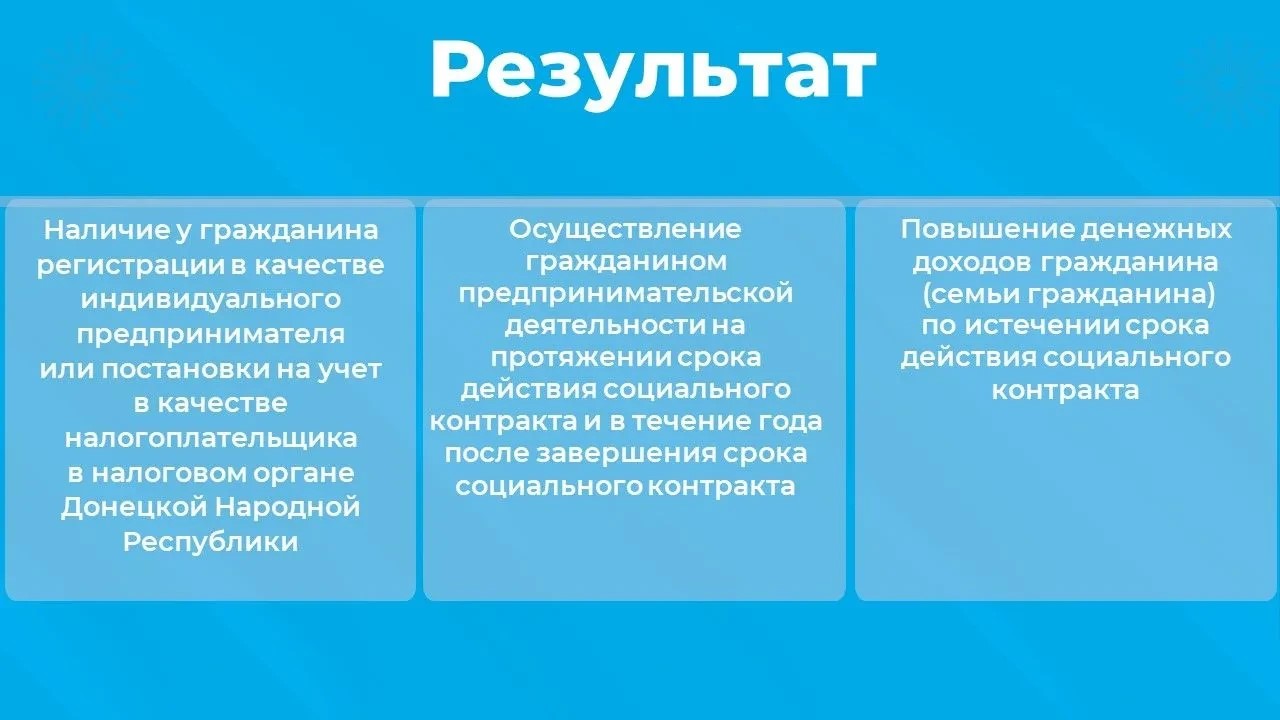 Результат

Наличие у гражданина регистрации в качестве индивидуального предпринимателя или постановки на учет в качестве налогоплательщика в налоговом органе Донецкой Народной Республики

Осуществление гражданином предпринимательской деятельности на протяжении срока действия социального контракта и в течение года после завершения срока социального контракта

Повышение денежных доходов гражданина (семьи гражданина) по истечении срока действия социального контракта